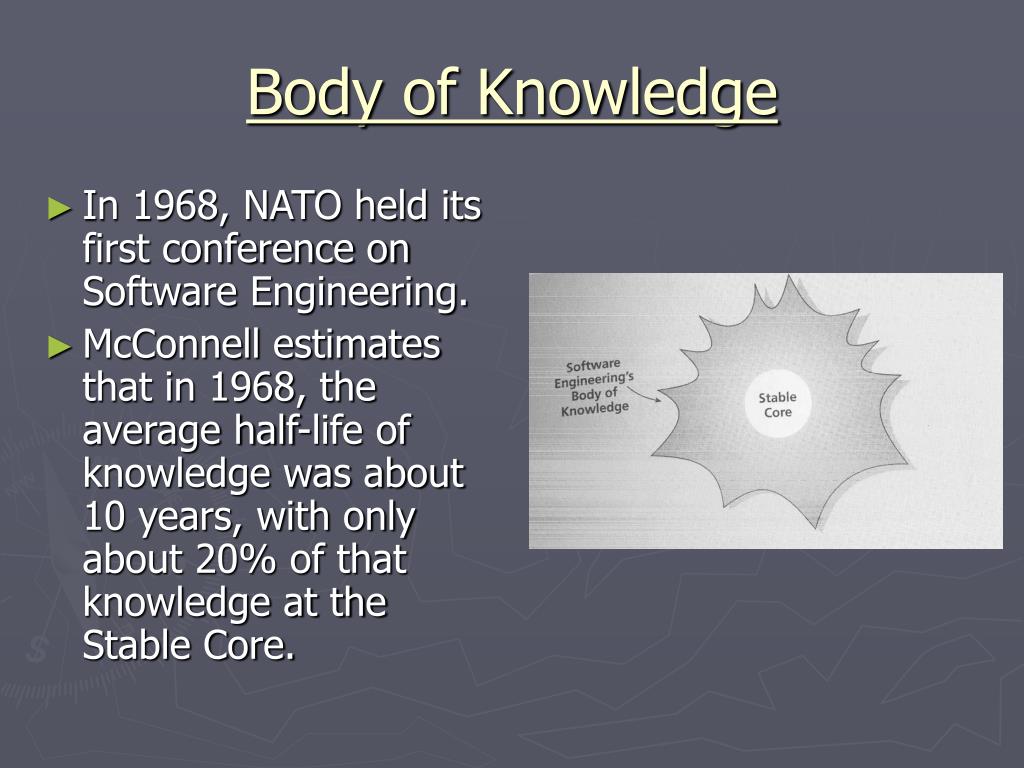 Body of Knowledge

► In 1968, NATO held its first conference on Software Engineering.

► McConnell estimates that in 1968, the average half-life of knowledge was about 10 years, with only about 20% of that knowledge at the Stable Core.

Software Engineering's Body of Knowledge

Stable Core